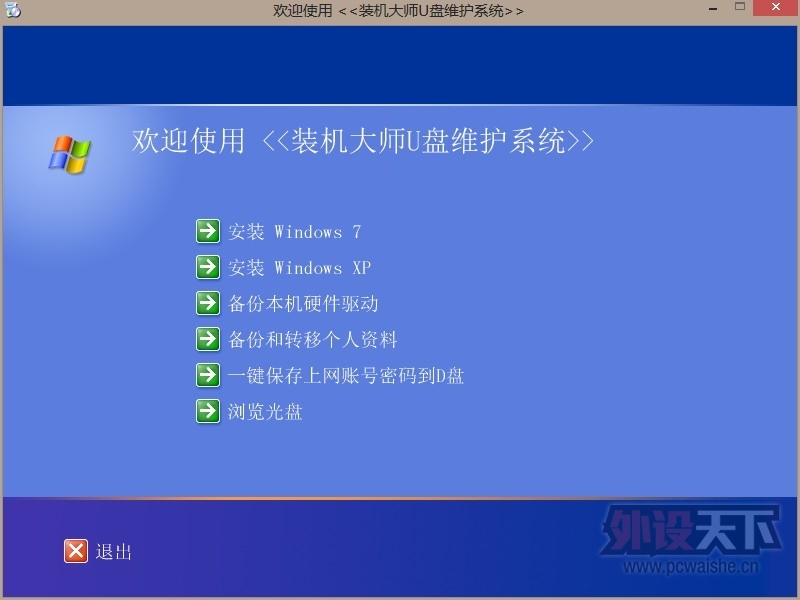 欢迎使用 <<装机大师U盘维护系统>>

欢迎使用 <<装机大师U盘维护系统>>

安装 Windows 7

安装 Windows XP

备份本机硬件驱动

备份和转移个人资料

一键保存上网账号密码到D盘

浏览光盘

退出

外设天下
www.pcwaishe.cn